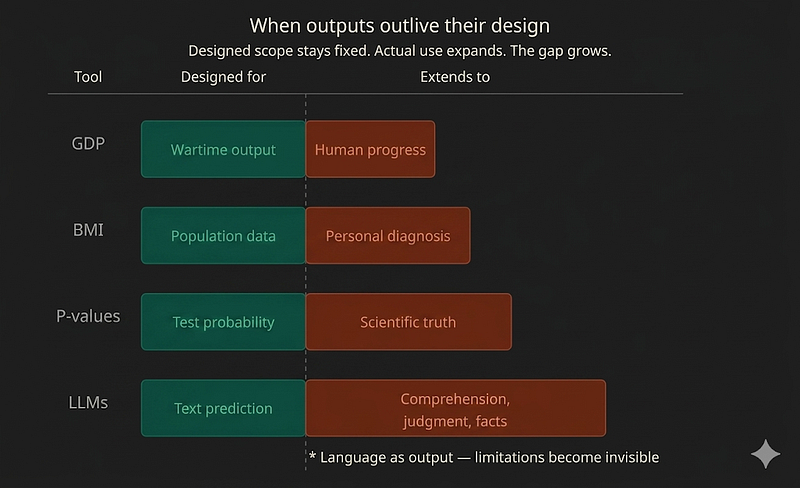 When outputs outlive their design

Designed scope stays fixed. Actual use expands. The gap grows.

| Tool | Designed for | Extends to |
|---|---|---|
| GDP | Wartime output | Human progress |
| BMI | Population data | Personal diagnosis |
| P-values | Test probability | Scientific truth |
| LLMs | Text prediction | Comprehension, judgment, facts |

* Language as output — limitations become invisible